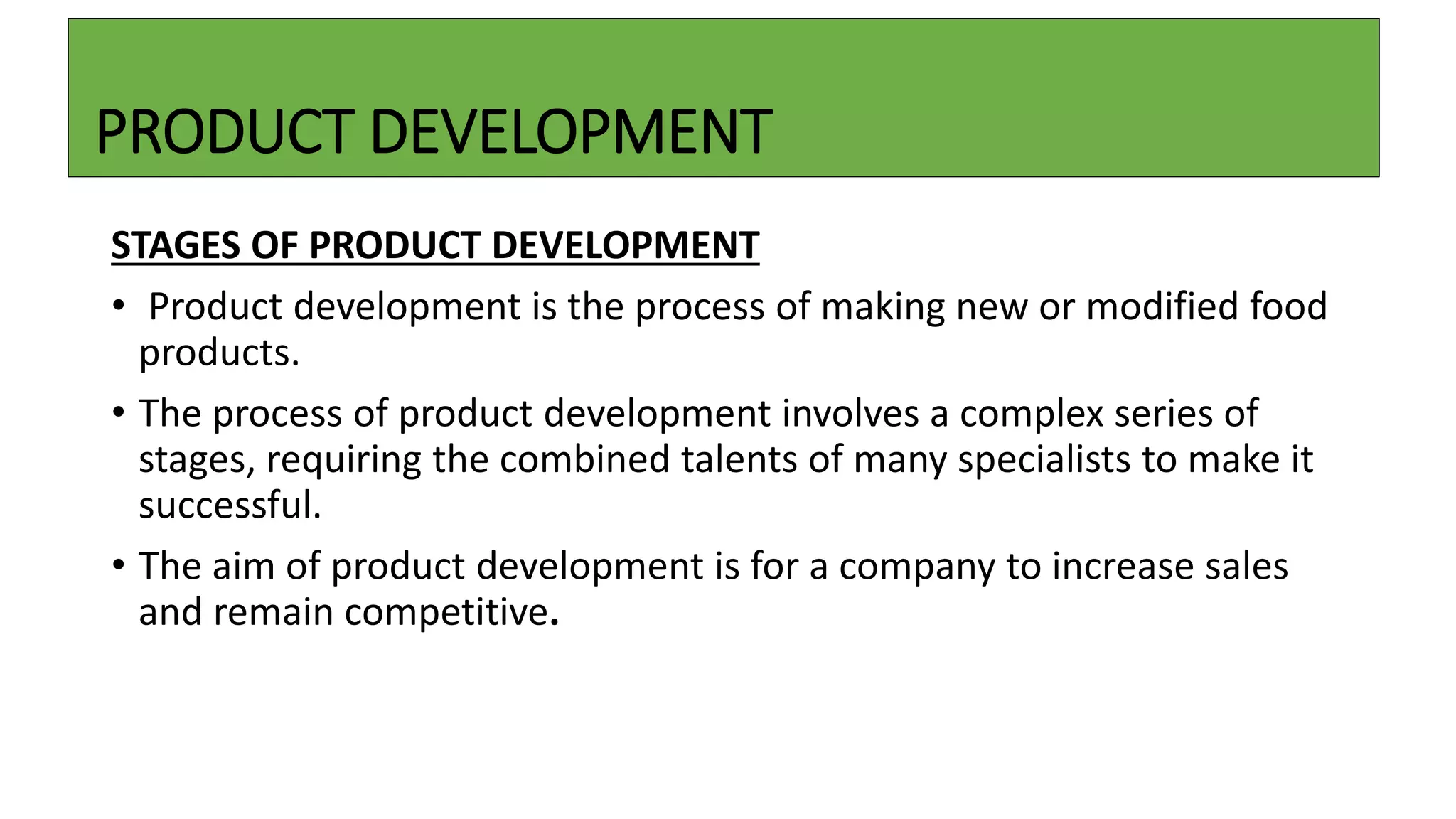 PRODUCT DEVELOPMENT

STAGES OF PRODUCT DEVELOPMENT

• Product development is the process of making new or modified food products.

• The process of product development involves a complex series of stages, requiring the combined talents of many specialists to make it successful.

• The aim of product development is for a company to increase sales and remain competitive.